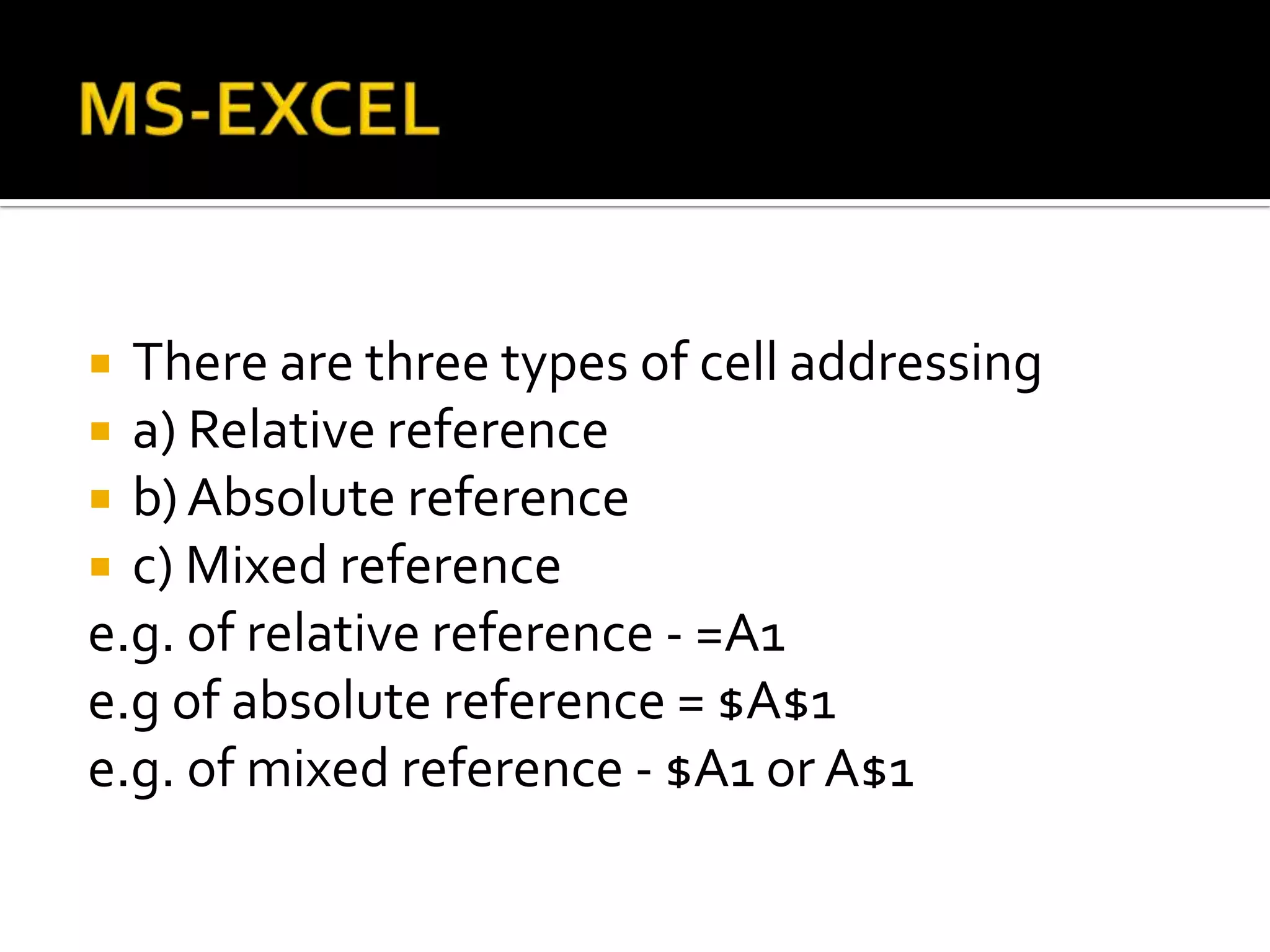 MS-EXCEL

- There are three types of cell addressing
- a) Relative reference
- b) Absolute reference
- c) Mixed reference

e.g. of relative reference - =A1
e.g of absolute reference = \$A\$1
e.g. of mixed reference - \$A1 or A\$1